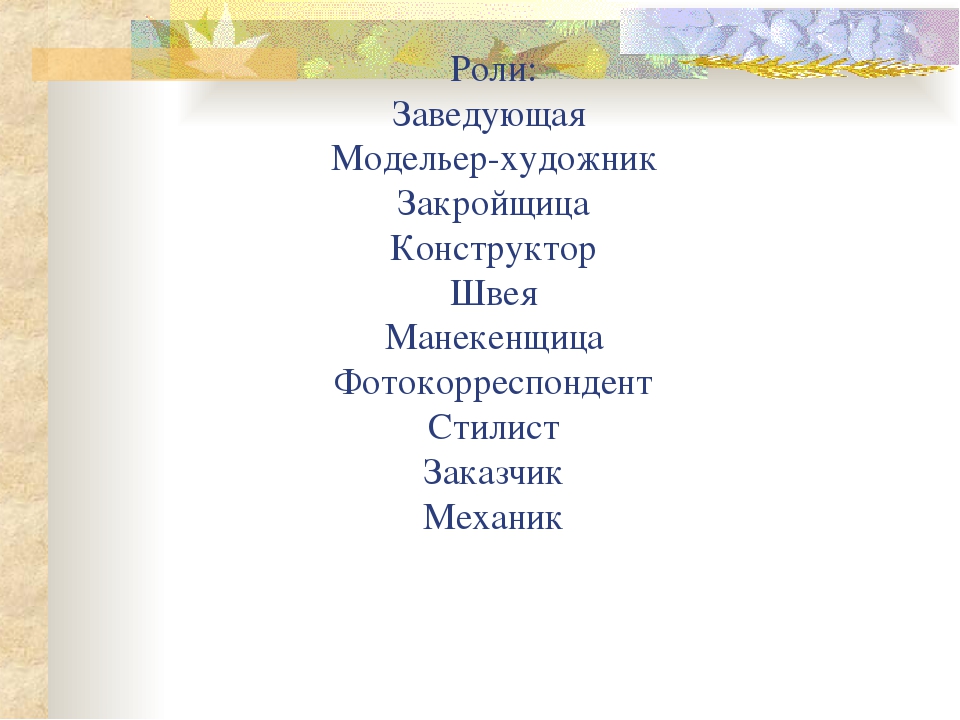 Роли:
Заведующая
Модельер-художник
Закройщица
Конструктор
Швея
Манекенщица
Фотокорреспондент
Стилист
Заказчик
Механик